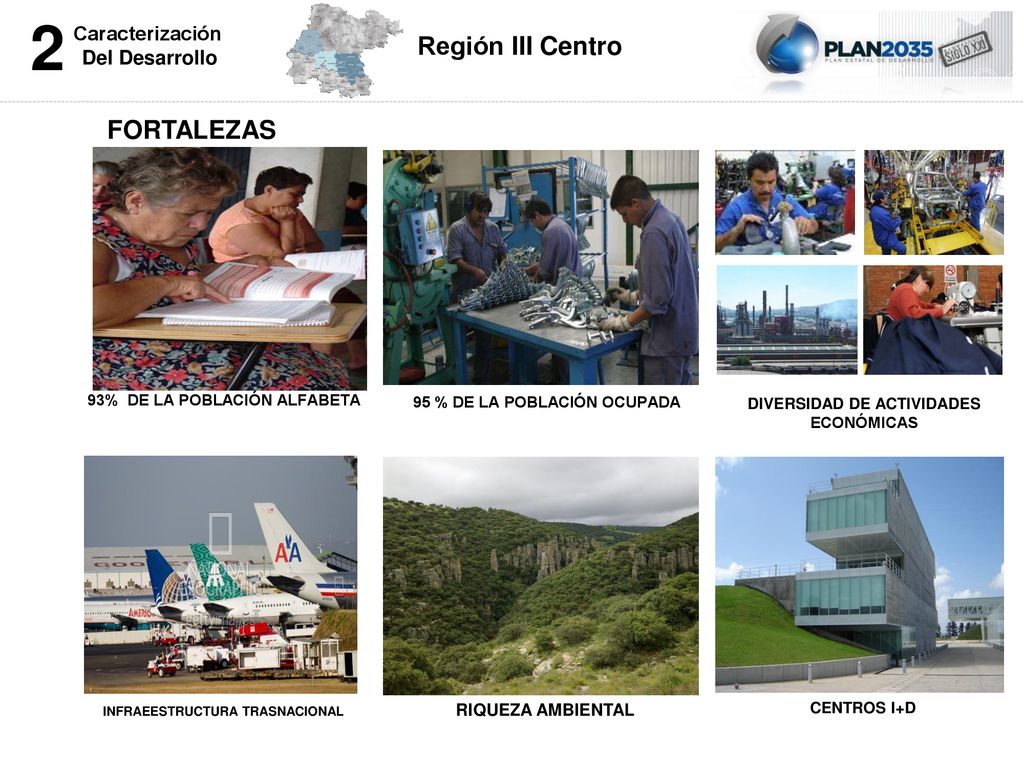 2 Caracterización Del Desarrollo

Región III Centro

PLAN2035 PLAN ESTATAL DE DESARROLLO SIGLO XXI

FORTALEZAS

93% DE LA POBLACIÓN ALFABETA

95 % DE LA POBLACIÓN OCUPADA

DIVERSIDAD DE ACTIVIDADES ECONÓMICAS

AA

INFRAEESTRUCTURA TRASNACIONAL

RIQUEZA AMBIENTAL

CENTROS I+D